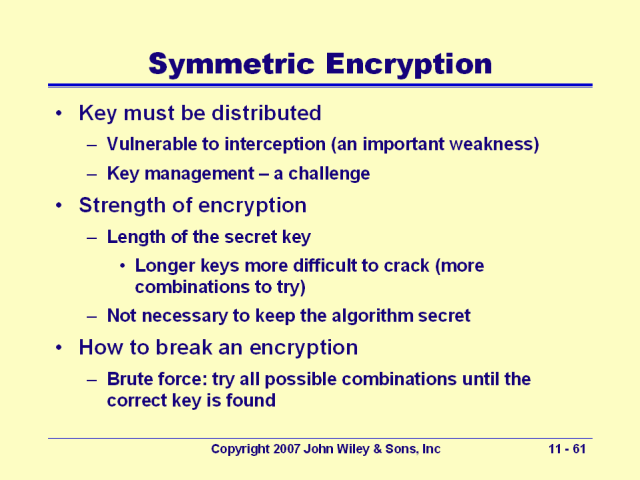 Symmetric Encryption

• Key must be distributed
– Vulnerable to interception (an important weakness)
– Key management – a challenge

• Strength of encryption
– Length of the secret key
• Longer keys more difficult to crack (more combinations to try)
– Not necessary to keep the algorithm secret

• How to break an encryption
– Brute force: try all possible combinations until the correct key is found

Copyright 2007 John Wiley & Sons, Inc

11 - 61